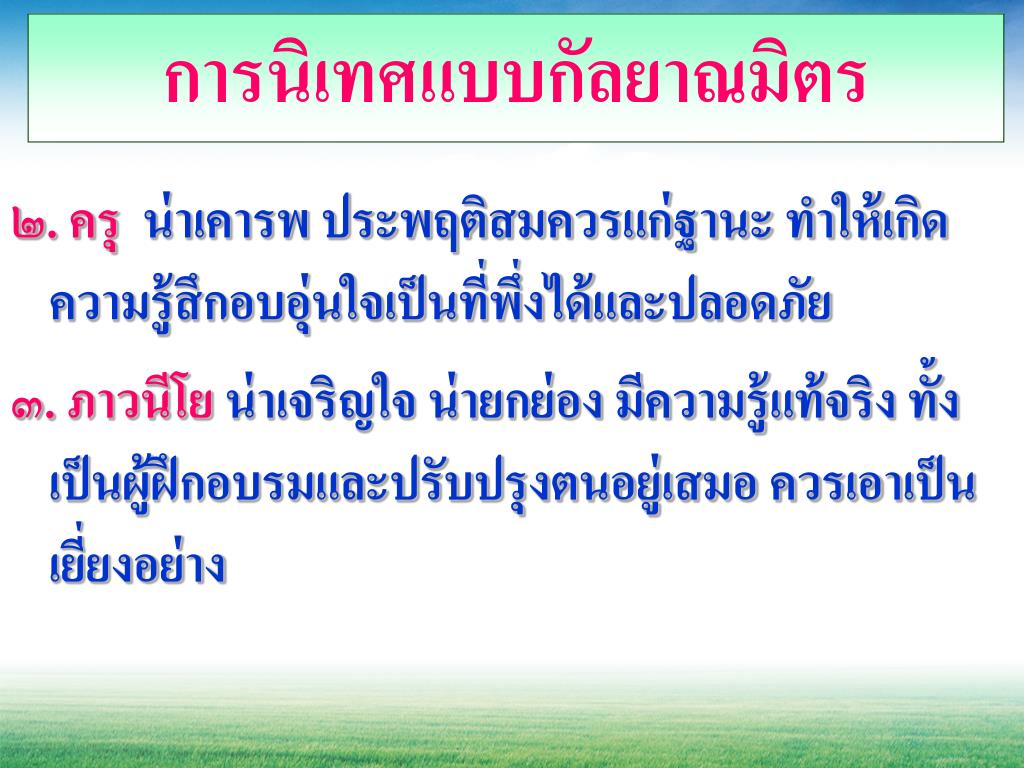 การนิเทศแบบกัลยาณมิตร

๒. ครุ น่าเคารพ ประพฤติสมควรแก่ฐานะ ทำให้เกิดความรู้สึกอบอุ่นใจเป็นที่พึ่งได้และปลอดภัย

๓. ภาวนีโย น่าเจริญใจ น่ายกย่อง มีความรู้แท้จริง ทั้งเป็นผู้ฝึกอบรมและปรับปรุงตนอยู่เสมอ ควรเอาเป็นเยี่ยงอย่าง